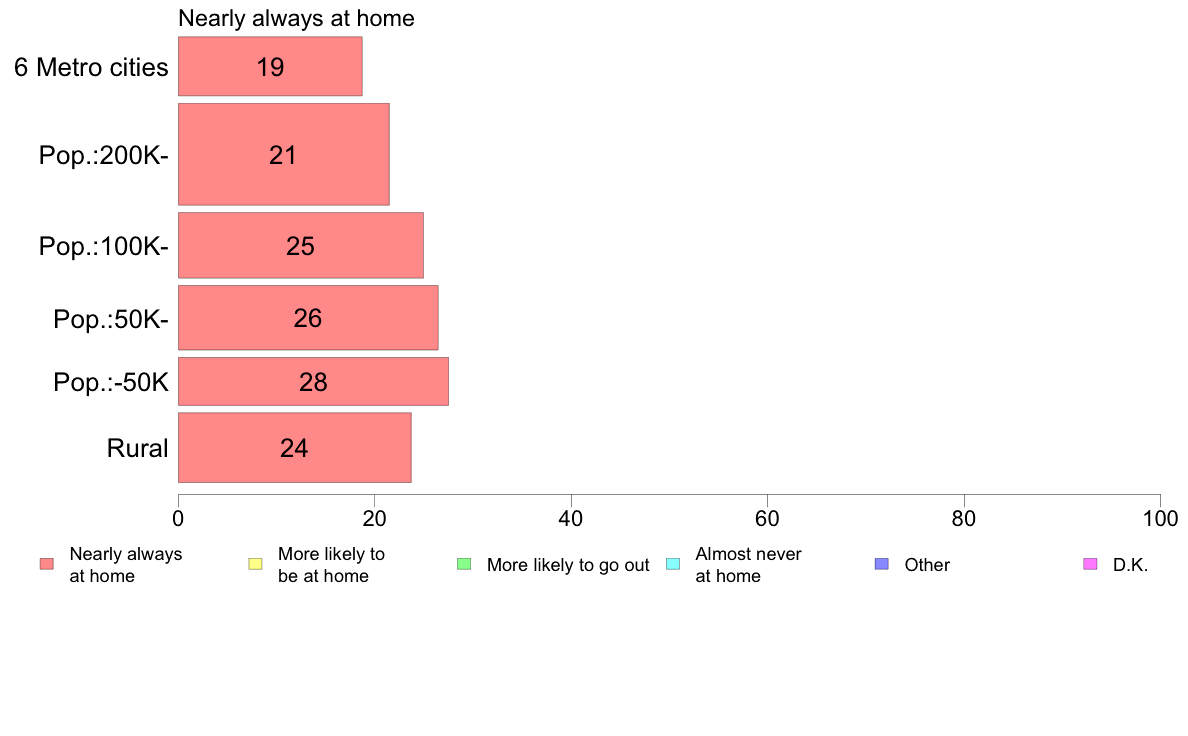 Nearly always at home

6 Metro cities 19
Pop.:200K- 21
Pop.:100K- 25
Pop.:50K- 26
Pop.:-50K 28
Rural 24

0 20 40 60 80 100

Nearly always at home
More likely to be at home
More likely to go out
Almost never at home
Other
D.K.